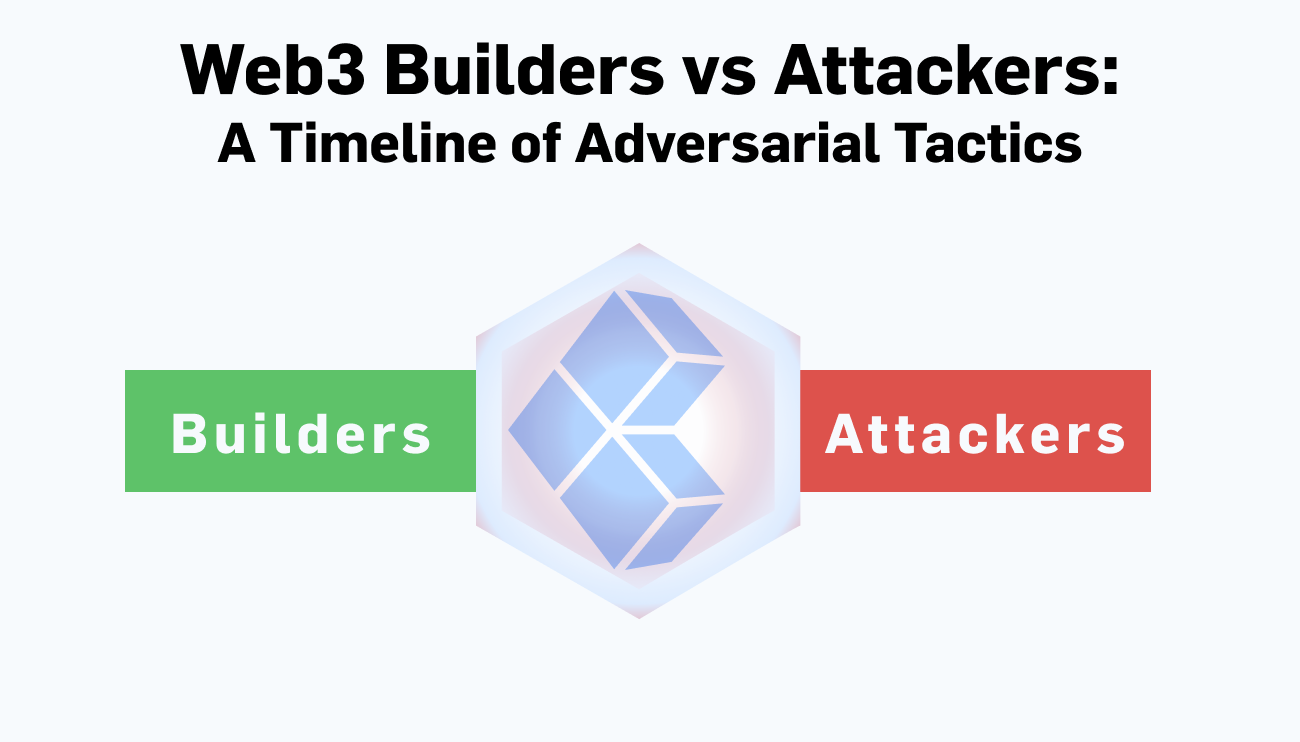 Web3 Builders vs Attackers:
A Timeline of Adversarial Tactics

Builders

Attackers